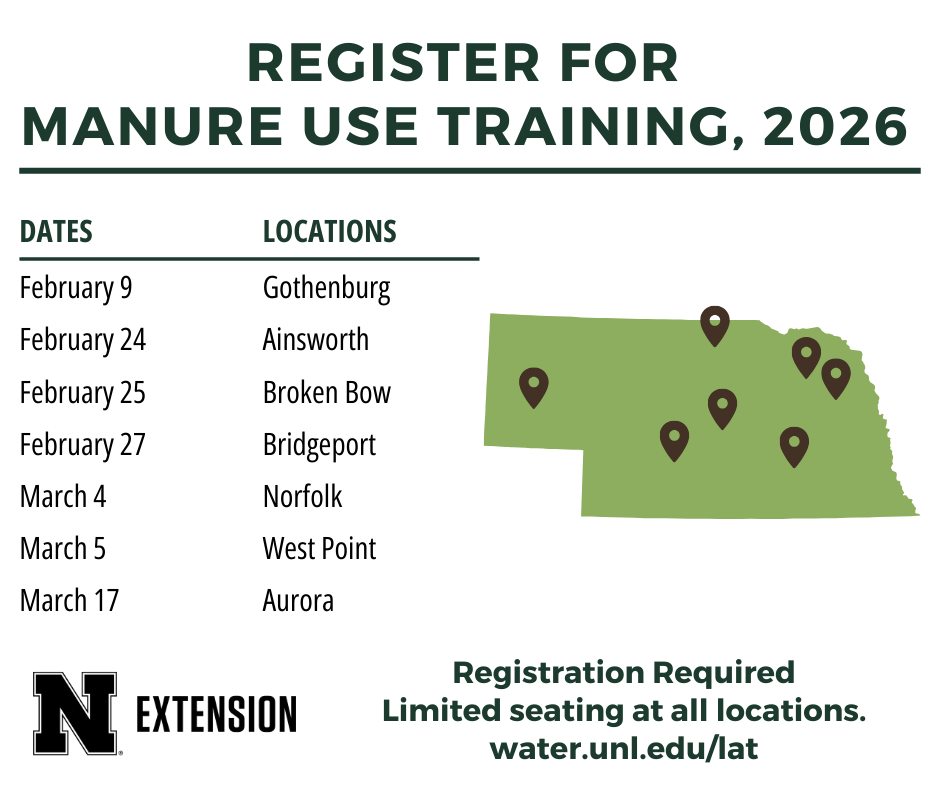 REGISTER FOR
MANURE USE TRAINING, 2026

| DATES | LOCATIONS |
|---|---|
| February 9 | Gothenburg |
| February 24 | Ainsworth |
| February 25 | Broken Bow |
| February 27 | Bridgeport |
| March 4 | Norfolk |
| March 5 | West Point |
| March 17 | Aurora |

N EXTENSION

Registration Required
Limited seating at all locations.
water.unl.edu/lat